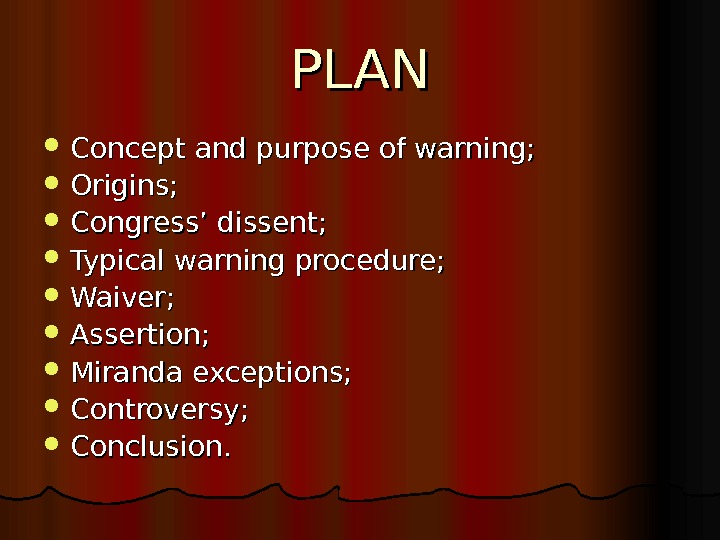 PLAN

- Concept and purpose of warning;
- Origins;
- Congress' dissent;
- Typical warning procedure;
- Waiver;
- Assertion;
- Miranda exceptions;
- Controversy;
- Conclusion.